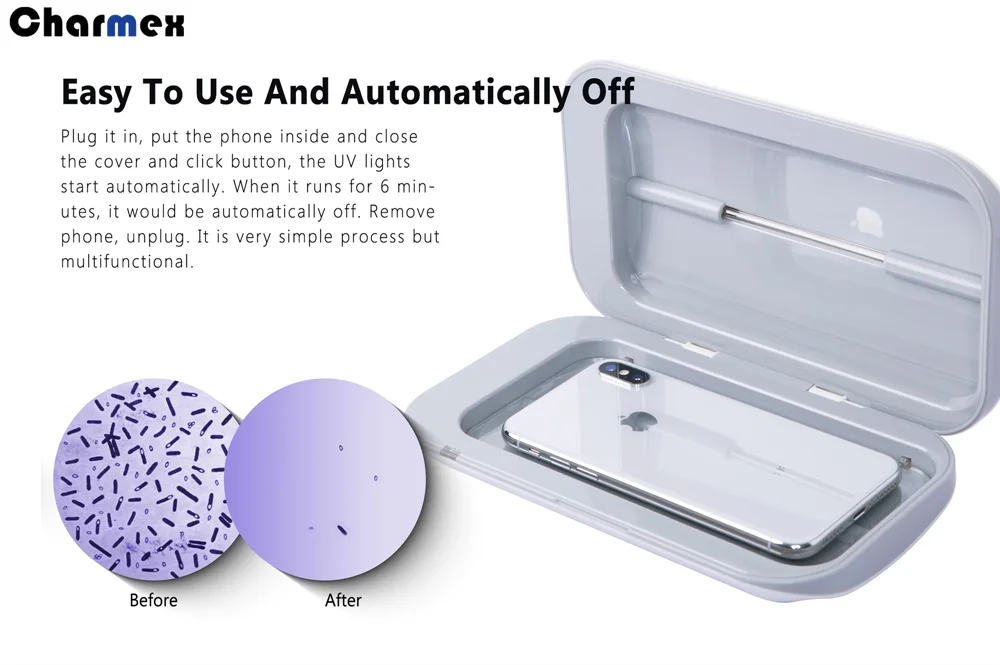 Charmex

Easy To Use And Automatically Off

Plug it in, put the phone inside and close the cover and click button, the UV lights start automatically. When it runs for 6 minutes, it would be automatically off. Remove phone, unplug. It is very simple process but multifunctional.

Before

After